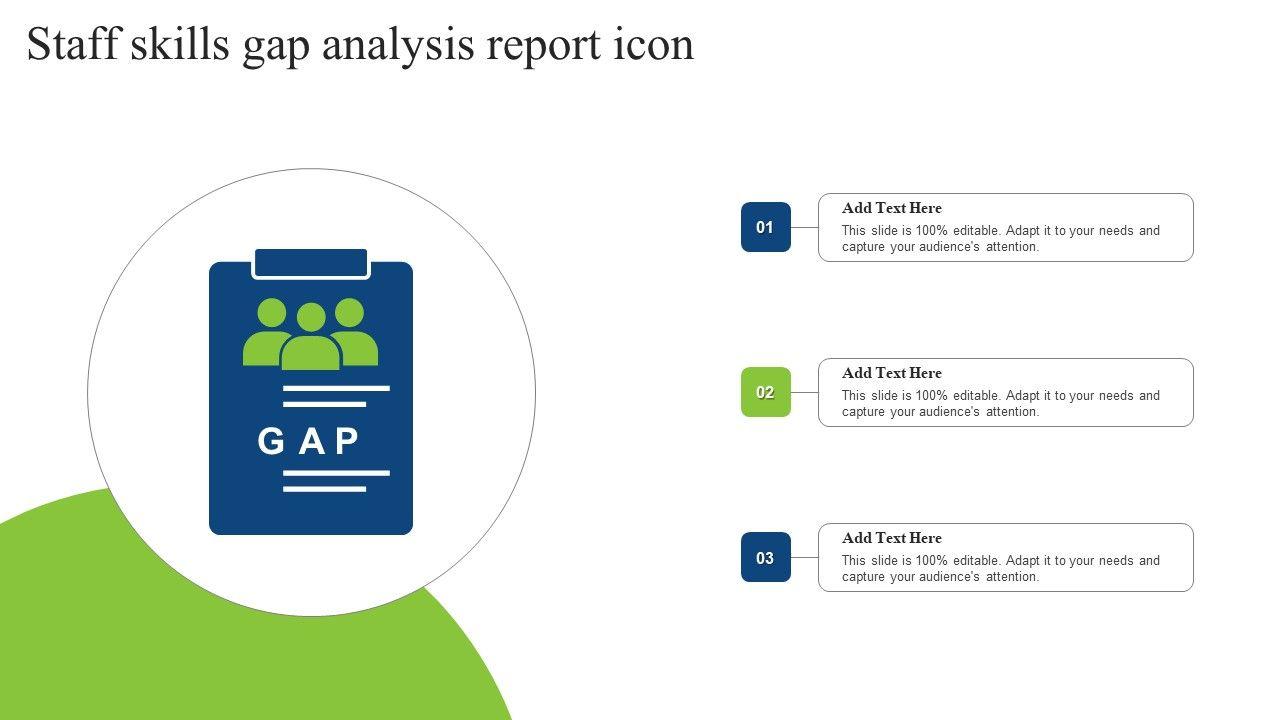 Staff skills gap analysis report icon

GAP

01

Add Text Here

This slide is 100% editable. Adapt it to your needs and capture your audience's attention.

02

Add Text Here

This slide is 100% editable. Adapt it to your needs and capture your audience's attention.

03

Add Text Here

This slide is 100% editable. Adapt it to your needs and capture your audience's attention.